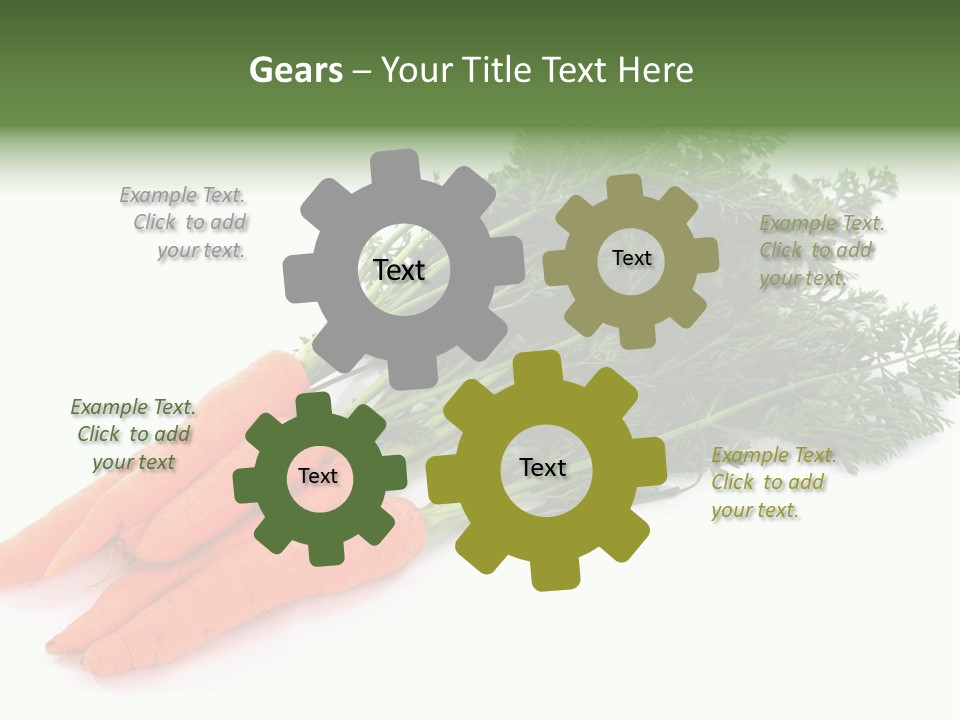 Gears – Your Title Text Here

Example Text. Click to add your text.

Text

Text

Example Text. Click to add your text.

Example Text. Click to add your text

Text

Text

Example Text. Click to add your text.